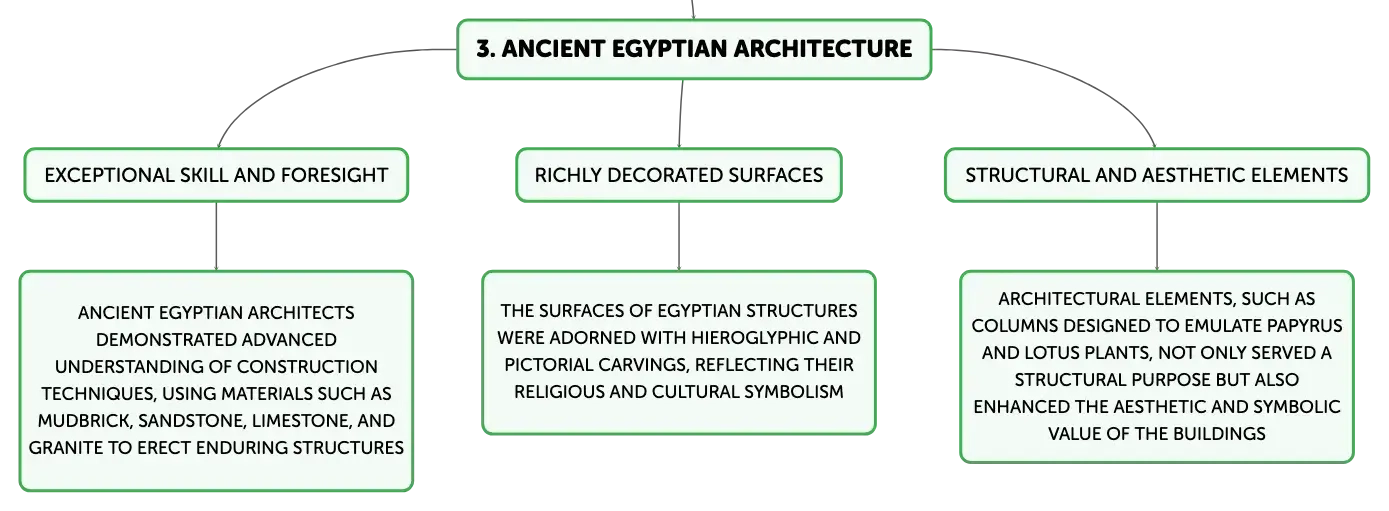 3. ANCIENT EGYPTIAN ARCHITECTURE

EXCEPTIONAL SKILL AND FORESIGHT

ANCIENT EGYPTIAN ARCHITECTS DEMONSTRATED ADVANCED UNDERSTANDING OF CONSTRUCTION TECHNIQUES, USING MATERIALS SUCH AS MUDBRICK, SANDSTONE, LIMESTONE, AND GRANITE TO ERECT ENDURING STRUCTURES

RICHLY DECORATED SURFACES

THE SURFACES OF EGYPTIAN STRUCTURES WERE ADORNED WITH HIEROGLYPHIC AND PICTORIAL CARVINGS, REFLECTING THEIR RELIGIOUS AND CULTURAL SYMBOLISM

STRUCTURAL AND AESTHETIC ELEMENTS

ARCHITECTURAL ELEMENTS, SUCH AS COLUMNS DESIGNED TO EMULATE PAPYRUS AND LOTUS PLANTS, NOT ONLY SERVED A STRUCTURAL PURPOSE BUT ALSO ENHANCED THE AESTHETIC AND SYMBOLIC VALUE OF THE BUILDINGS